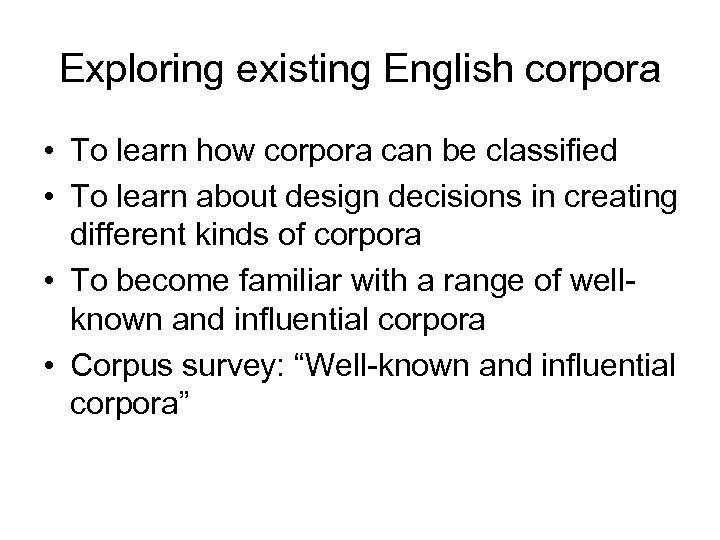 Exploring existing English corpora

• To learn how corpora can be classified
• To learn about design decisions in creating different kinds of corpora
• To become familiar with a range of well-known and influential corpora
• Corpus survey: “Well-known and influential corpora”